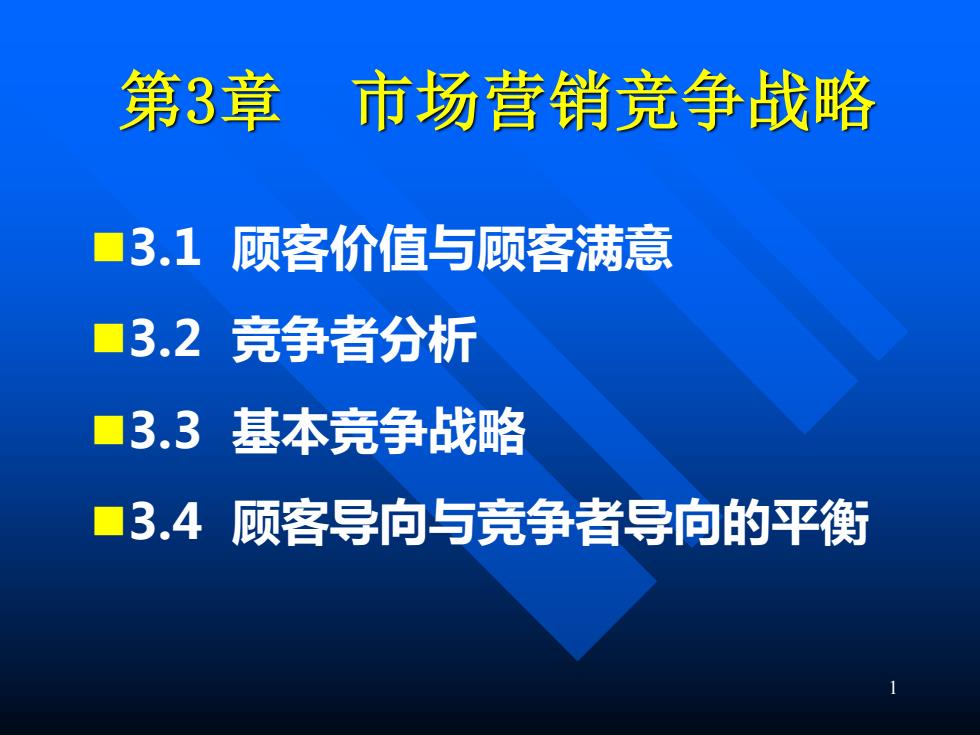 第3章　市场营销竞争战略

■3.1 顾客价值与顾客满意

■3.2 竞争者分析

■3.3 基本竞争战略

■3.4 顾客导向与竞争者导向的平衡

1